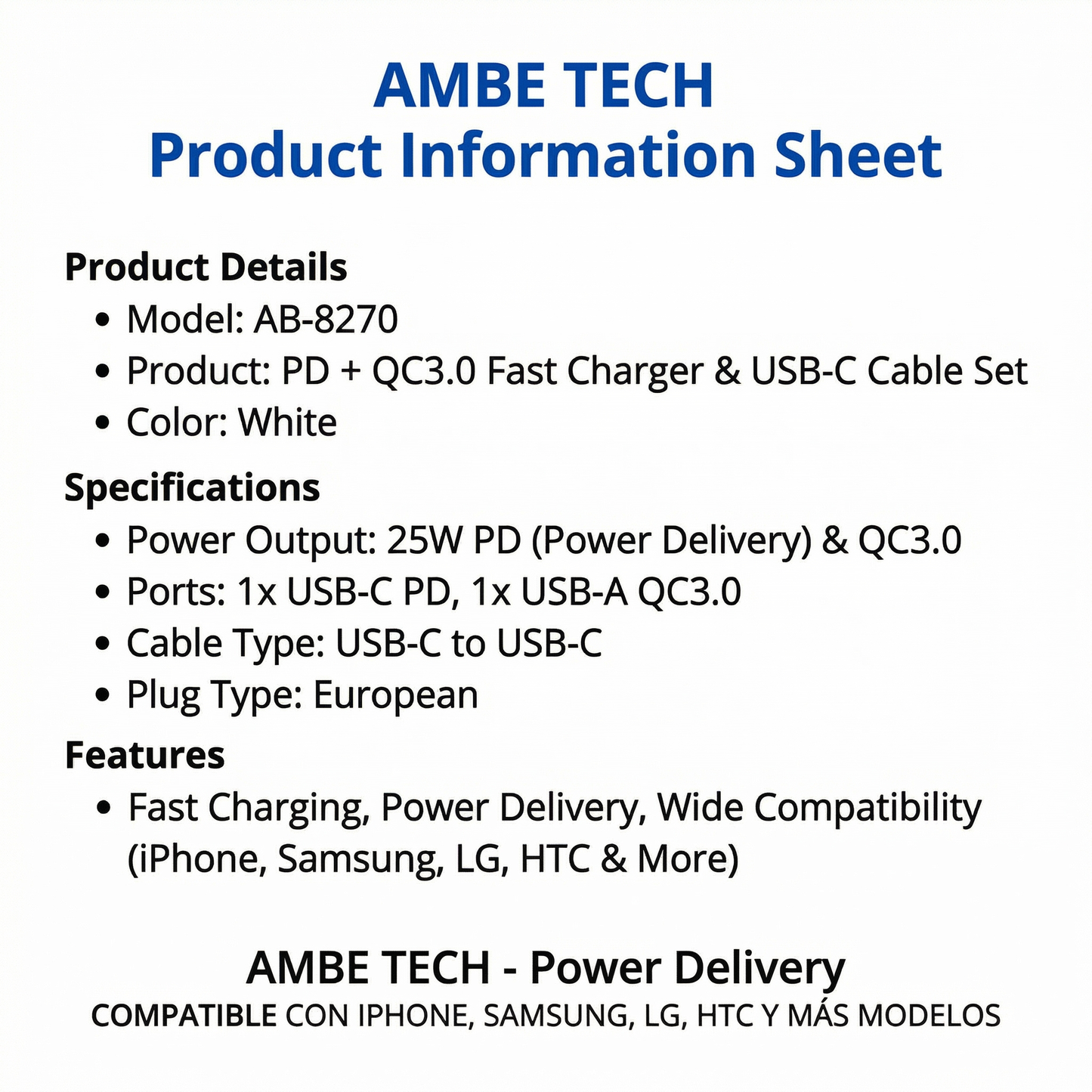 AMBE TECH
Product Information Sheet

Product Details
• Model: AB-8270
• Product: PD + QC3.0 Fast Charger & USB-C Cable Set
• Color: White

Specifications
• Power Output: 25W PD (Power Delivery) & QC3.0
• Ports: 1x USB-C PD, 1x USB-A QC3.0
• Cable Type: USB-C to USB-C
• Plug Type: European

Features
• Fast Charging, Power Delivery, Wide Compatibility (iPhone, Samsung, LG, HTC & More)

AMBE TECH - Power Delivery
COMPATIBLE CON IPHONE, SAMSUNG, LG, HTC Y MÁS MODELOS